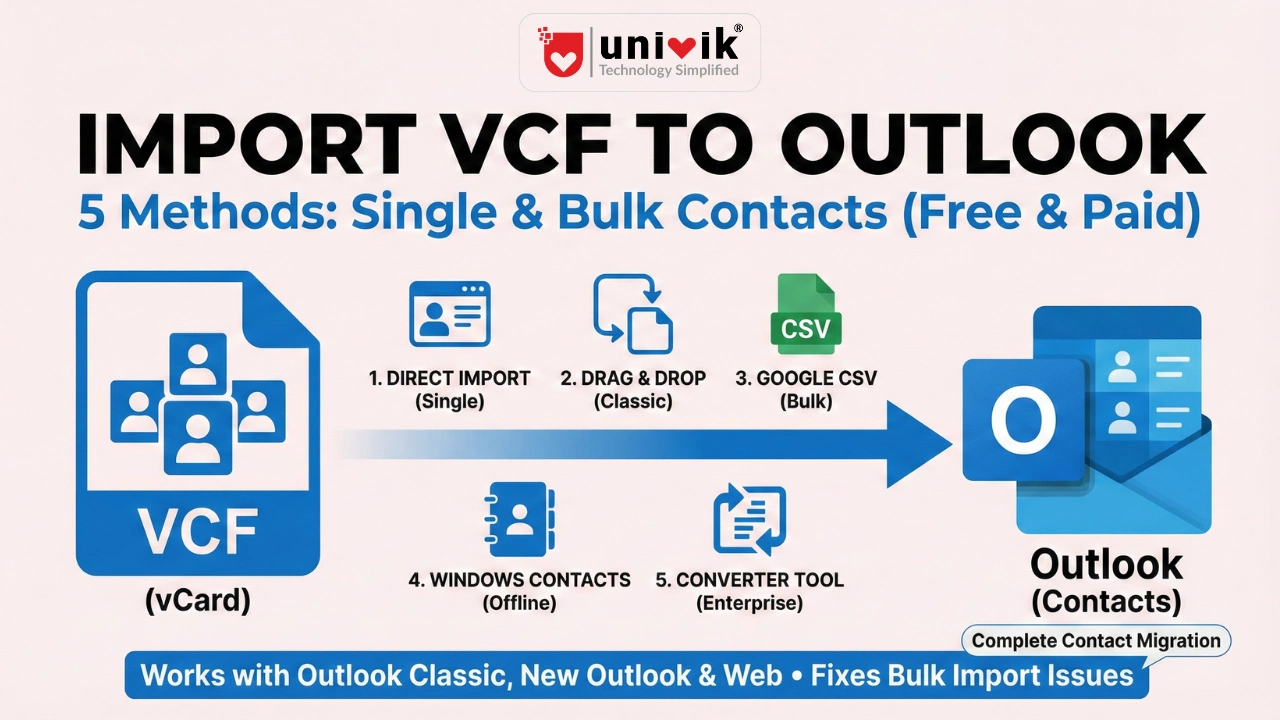 univik®
Technology Simplified

IMPORT VCF TO OUTLOOK
5 Methods: Single & Bulk Contacts (Free & Paid)

VCF
(vCard)

1. DIRECT IMPORT (Single)
2. DRAG & DROP (Classic)
CSV
3. GOOGLE CSV (Bulk)
4. WINDOWS CONTACTS (Offline)
5. CONVERTER TOOL (Enterprise)

O
Outlook
(Contacts)

Complete Contact Migration
Works with Outlook Classic, New Outlook & Web • Fixes Bulk Import Issues